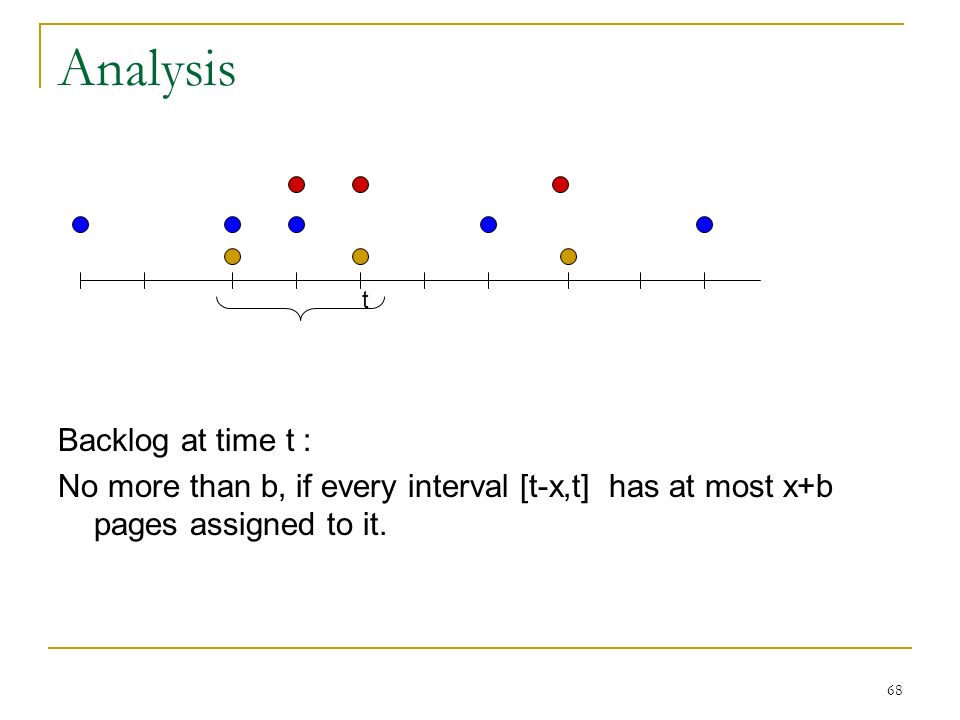 Analysis

t

Backlog at time t :

No more than b, if every interval [t-x,t] has at most x+b pages assigned to it.

68